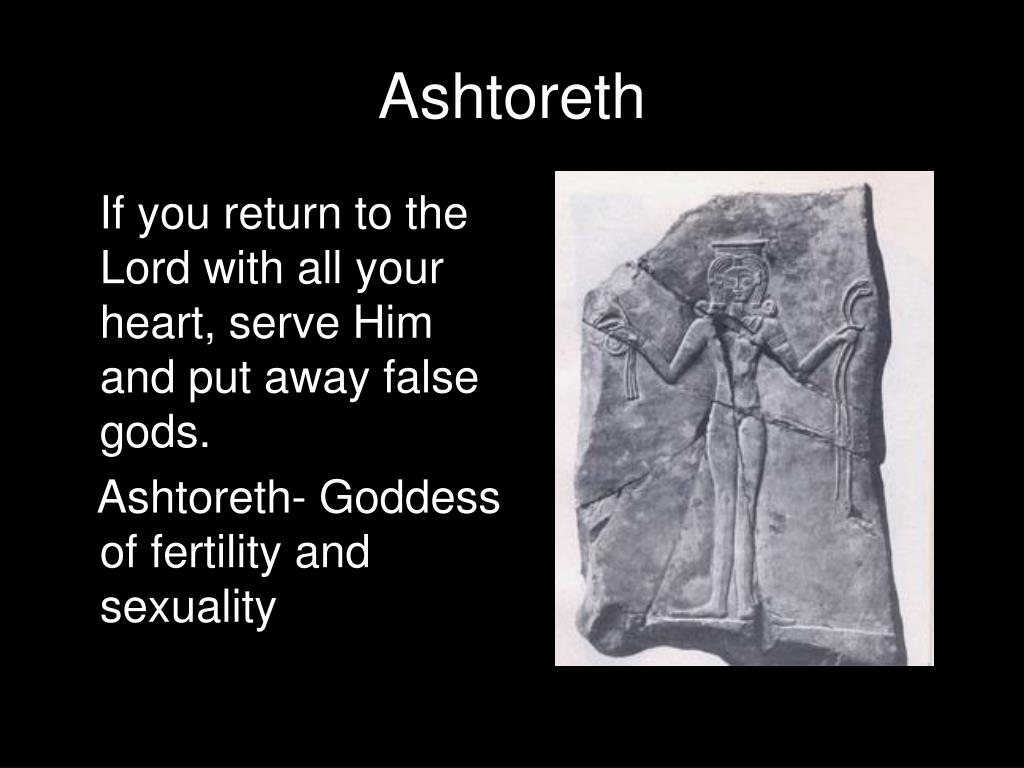 Ashtoreth

If you return to the Lord with all your heart, serve Him and put away false gods.

Ashtoreth- Goddess of fertility and sexuality